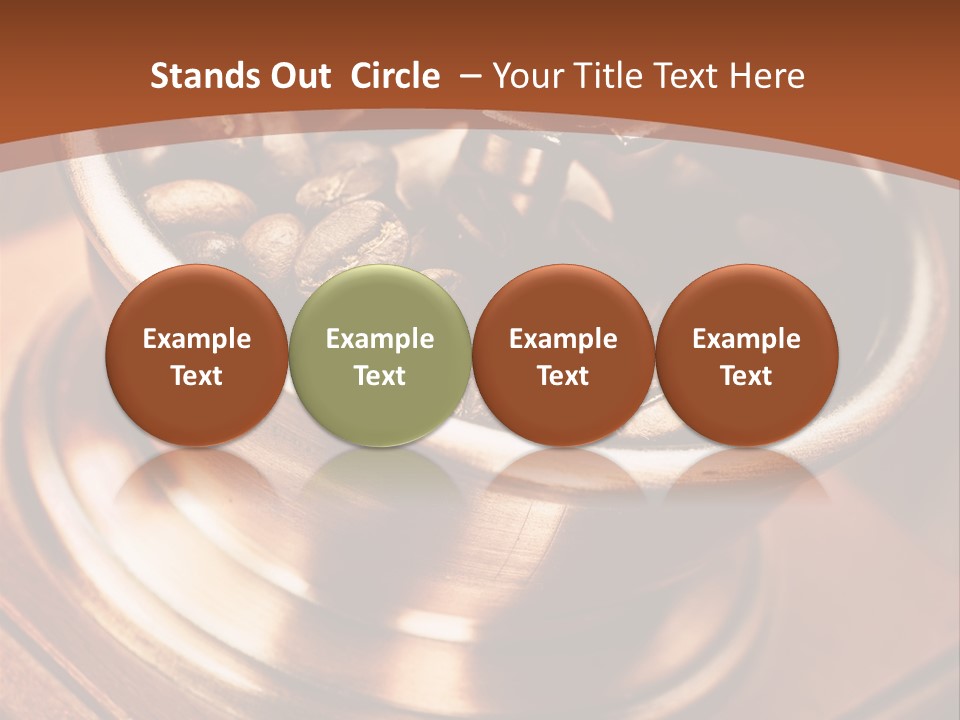 Stands Out Circle – Your Title Text Here

Example Text

Example Text

Example Text

Example Text